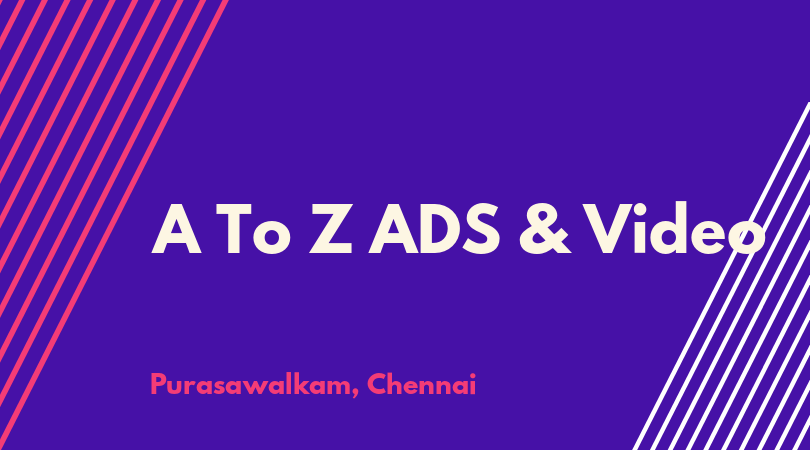 A To Z ADS & Video

Purasawalkam, Chennai